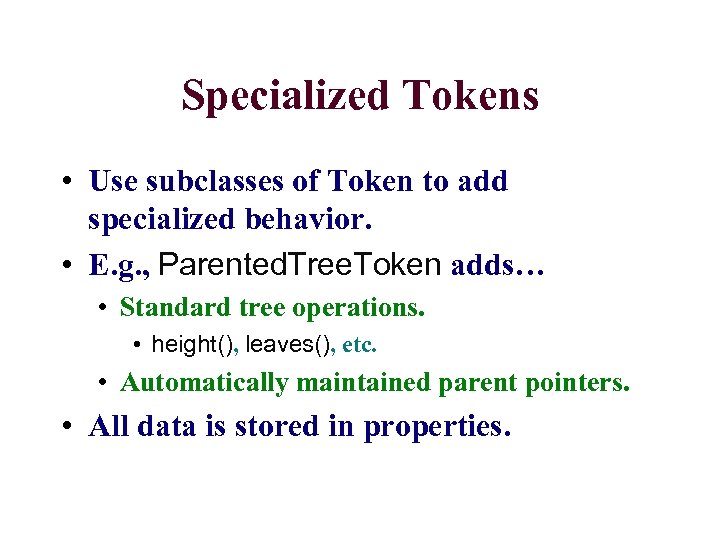 Specialized Tokens

• Use subclasses of Token to add specialized behavior.

• E.g., ParentedTreeToken adds…

 • Standard tree operations.

  • height(), leaves(), etc.

 • Automatically maintained parent pointers.

• All data is stored in properties.